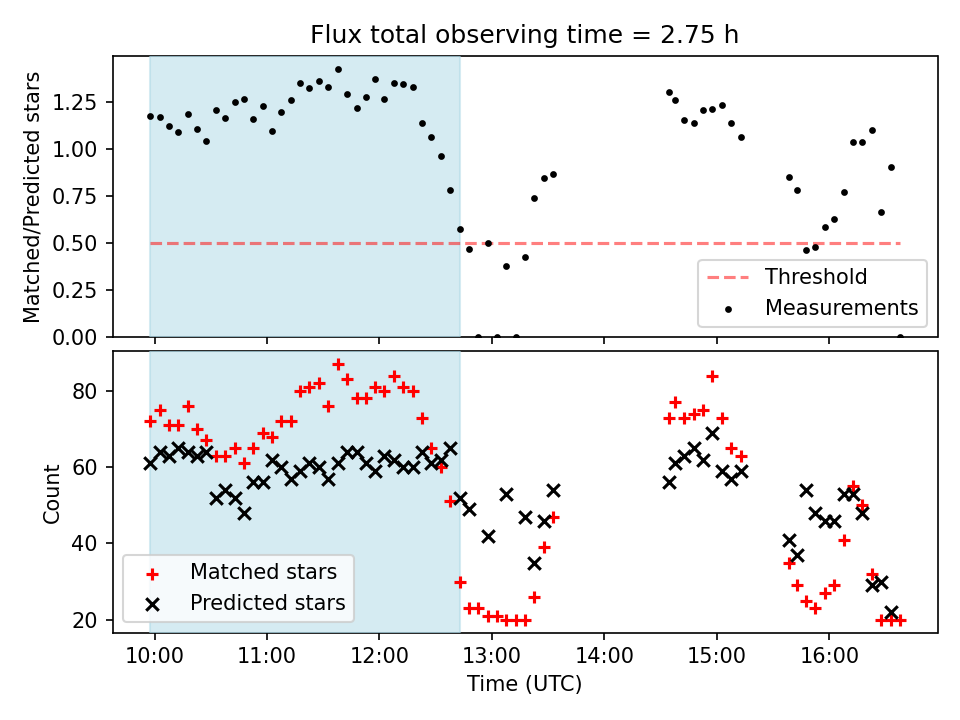 Flux total observing time = 2.75 h

Matched/Predicted stars

1.25
1.00
0.75
0.50
0.25
0.00

Threshold
Measurements

Count

80
60
40
20

Matched stars
Predicted stars

10:00
11:00
12:00
13:00
14:00
15:00
16:00

Time (UTC)